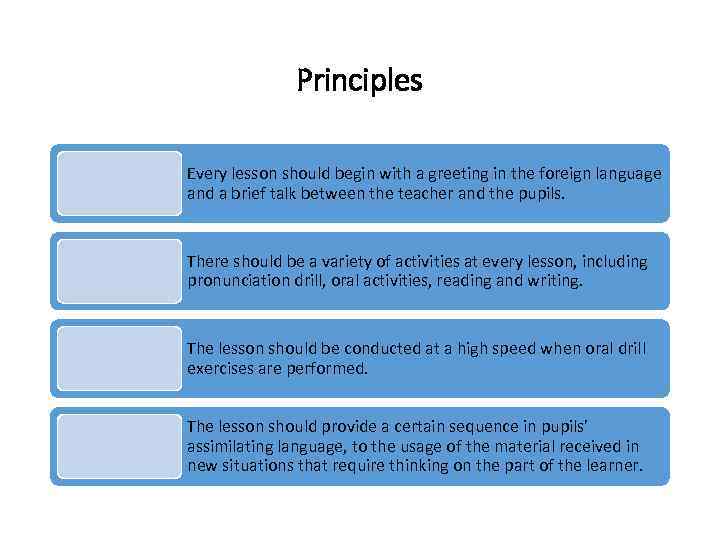 Principles

Every lesson should begin with a greeting in the foreign language and a brief talk between the teacher and the pupils.

There should be a variety of activities at every lesson, including pronunciation drill, oral activities, reading and writing.

The lesson should be conducted at a high speed when oral drill exercises are performed.

The lesson should provide a certain sequence in pupils' assimilating language, to the usage of the material received in new situations that require thinking on the part of the learner.